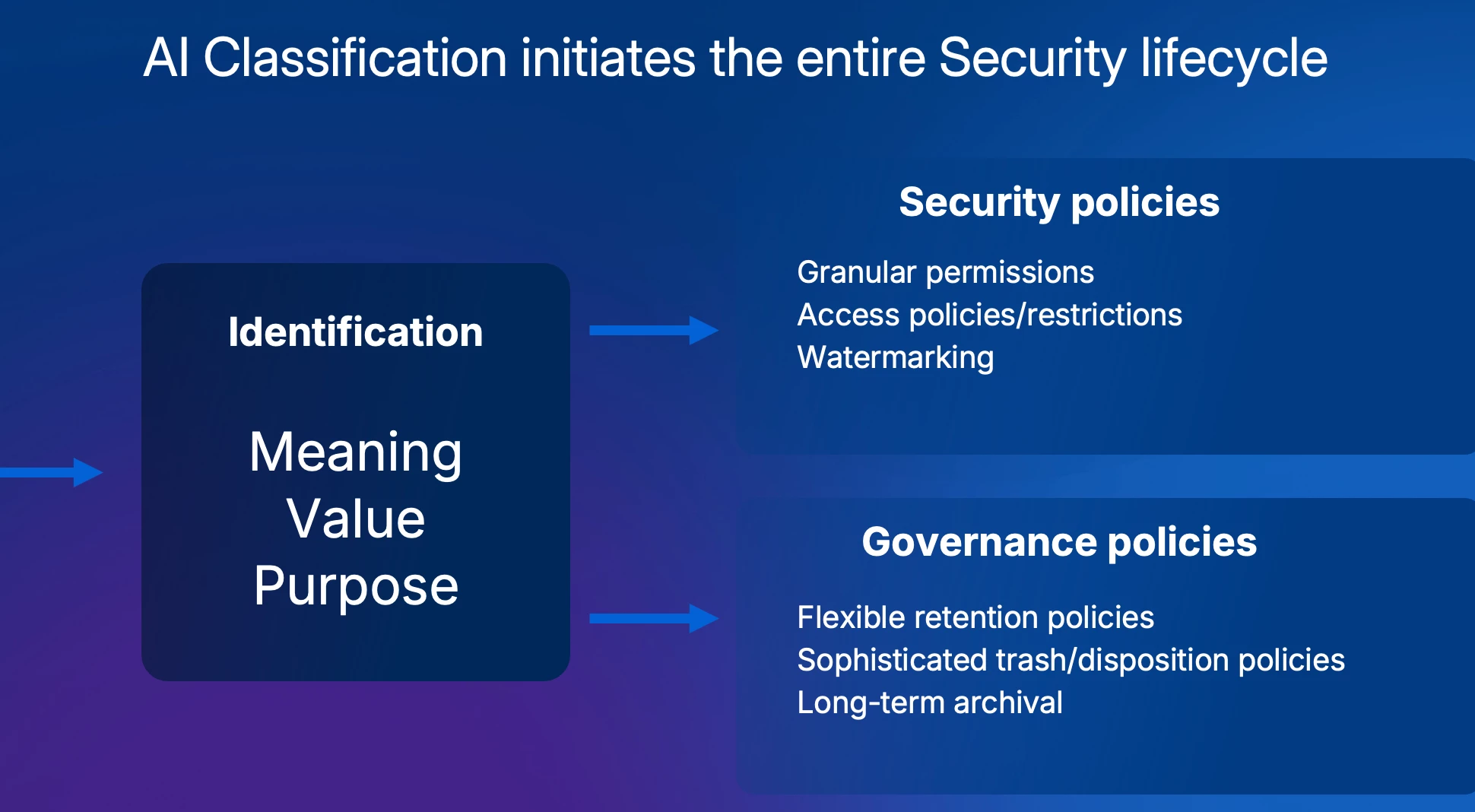 AI Classification initiates the entire Security lifecycle

Identification

Meaning
Value
Purpose

Security policies

Granular permissions
Access policies/restrictions
Watermarking

Governance policies

Flexible retention policies
Sophisticated trash/disposition policies
Long-term archival